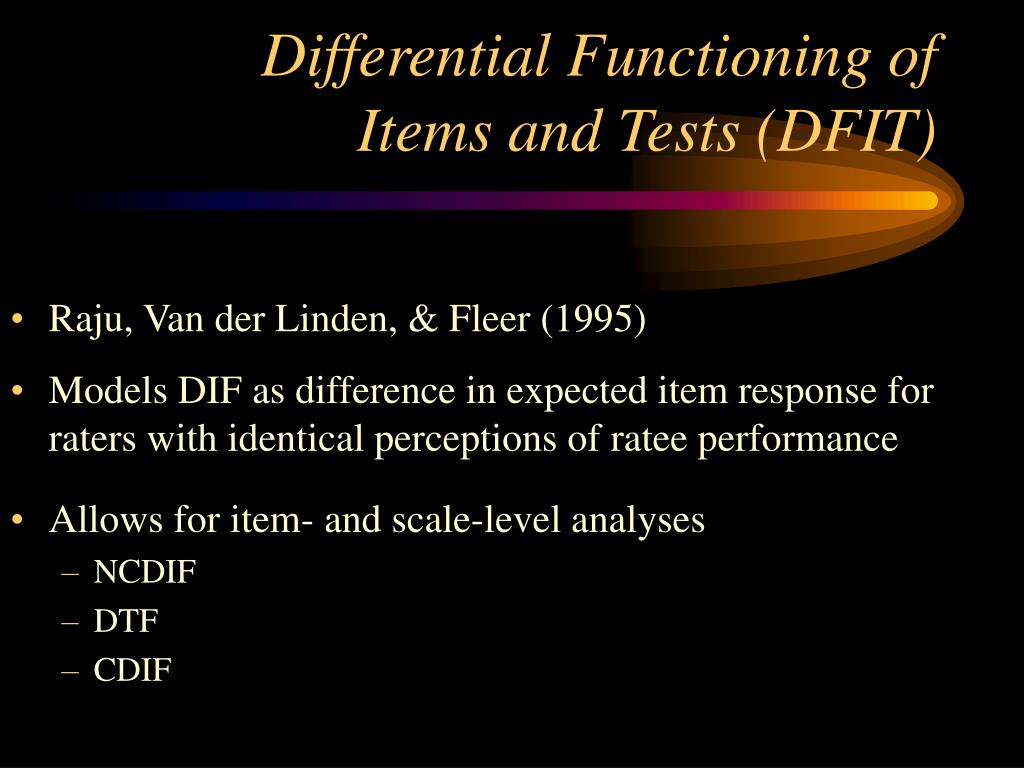 Differential Functioning of Items and Tests (DFIT)

• Raju, Van der Linden, & Fleer (1995)

• Models DIF as difference in expected item response for raters with identical perceptions of ratee performance

• Allows for item- and scale-level analyses
– NCDIF
– DTF
– CDIF